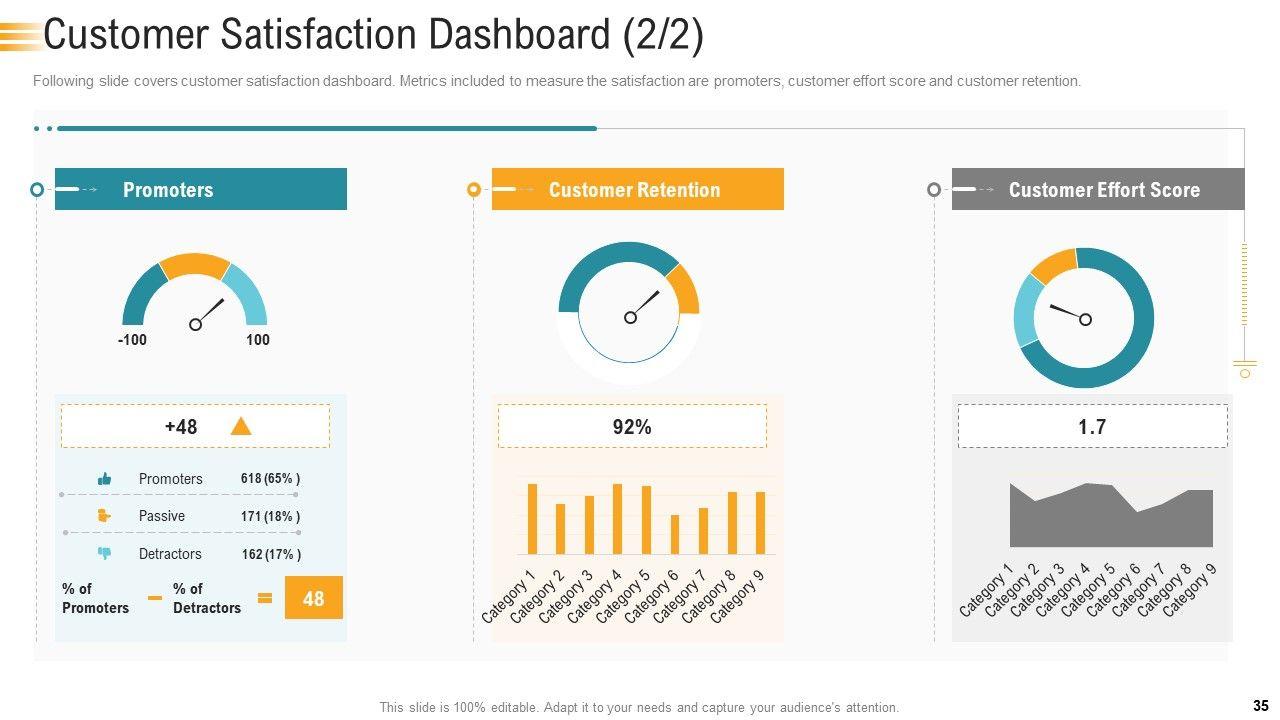 Customer Satisfaction Dashboard (2/2)

Following slide covers customer satisfaction dashboard. Metrics included to measure the satisfaction are promoters, customer effort score and customer retention.

Promoters

-100

100

+48

Promoters 618 (65% )

Passive 171 (18% )

Detractors 162 (17% )

% of Promoters − % of Detractors = 48

Customer Retention

92%

Category 1 Category 2 Category 3 Category 4 Category 5 Category 6 Category 7 Category 8 Category 9

Customer Effort Score

1.7

Category 1 Category 2 Category 3 Category 4 Category 5 Category 6 Category 7 Category 8 Category 9

This slide is 100% editable. Adapt it to your needs and capture your audience's attention.

35